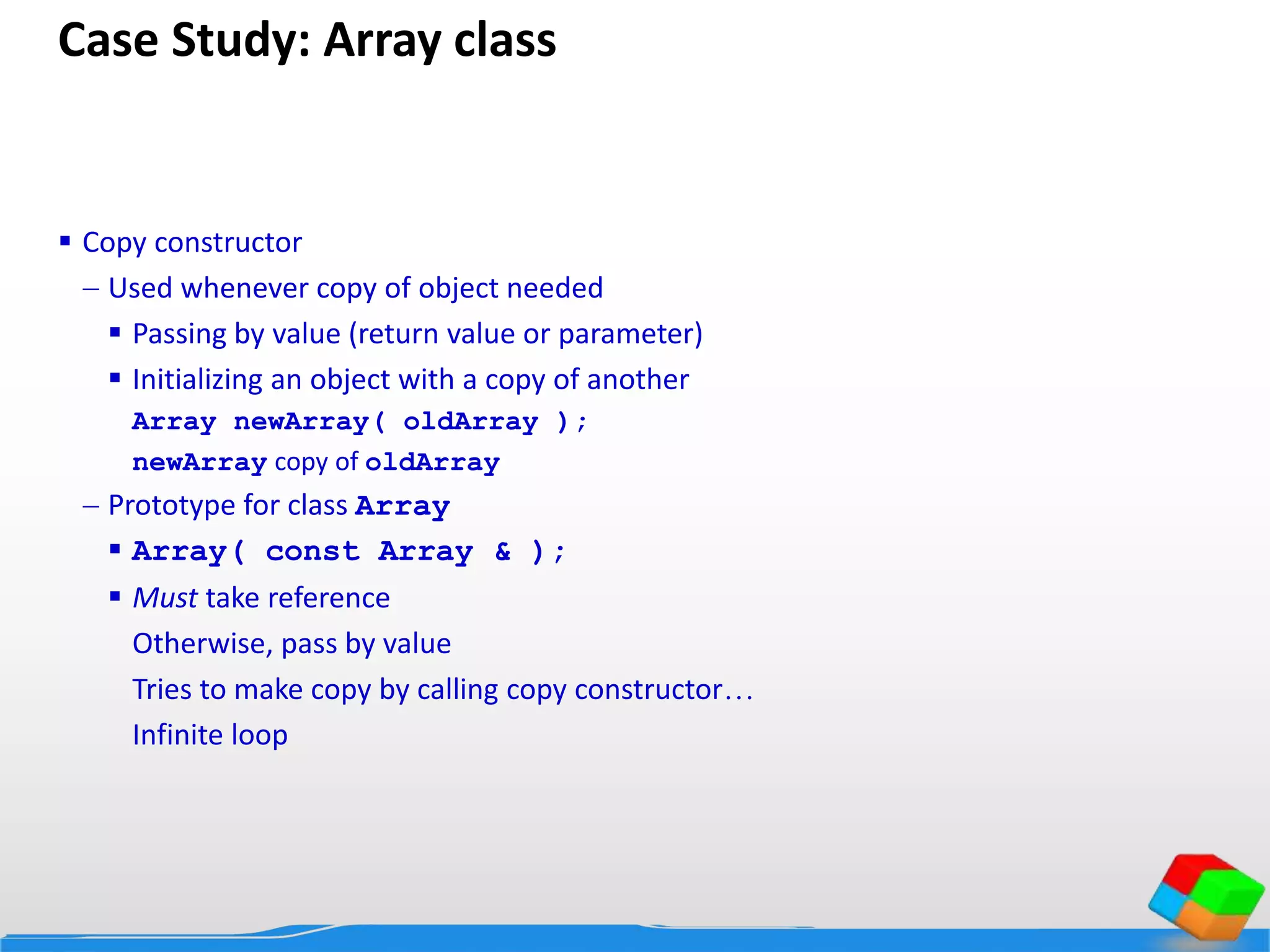 Case Study: Array class

▪ Copy constructor

– Used whenever copy of object needed

▪ Passing by value (return value or parameter)

▪ Initializing an object with a copy of another

Array newArray( oldArray );

newArray copy of oldArray

– Prototype for class Array

▪ Array( const Array & );

▪ Must take reference

Otherwise, pass by value

Tries to make copy by calling copy constructor…

Infinite loop